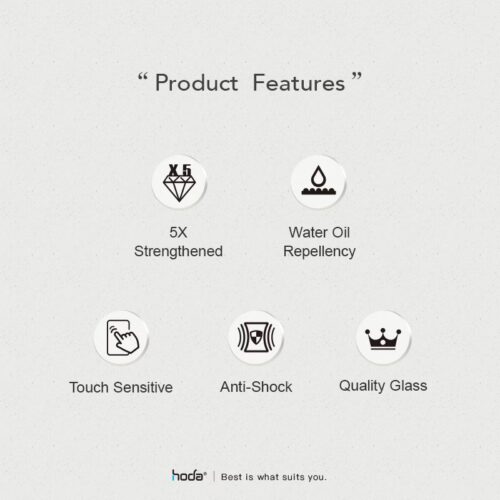 “ Product Features ”

X 5

5X Strengthened

Water Oil Repellency

Touch Sensitive

Anti-Shock

Quality Glass

hoda® | Best is what suits you.